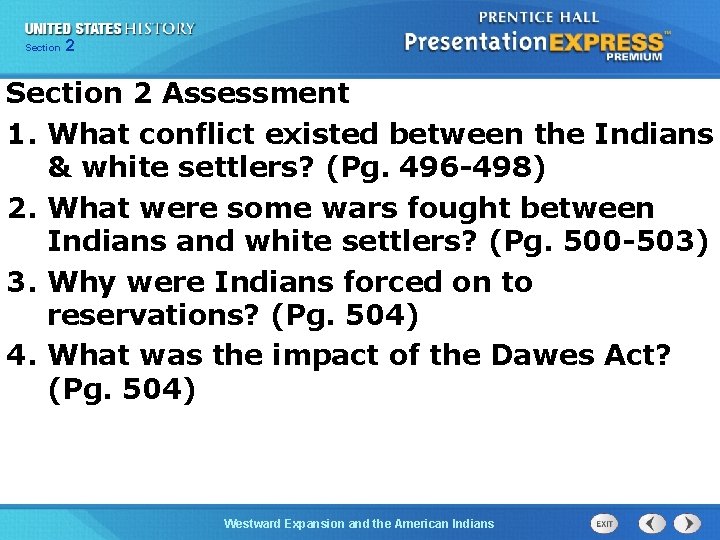 UNITED STATES HISTORY
Section 2

PRENTICE HALL
PresentationEXPRESS™
PREMIUM

Section 2 Assessment

1. What conflict existed between the Indians & white settlers? (Pg. 496-498)
2. What were some wars fought between Indians and white settlers? (Pg. 500-503)
3. Why were Indians forced on to reservations? (Pg. 504)
4. What was the impact of the Dawes Act? (Pg. 504)

Westward Expansion and the American Indians

EXIT